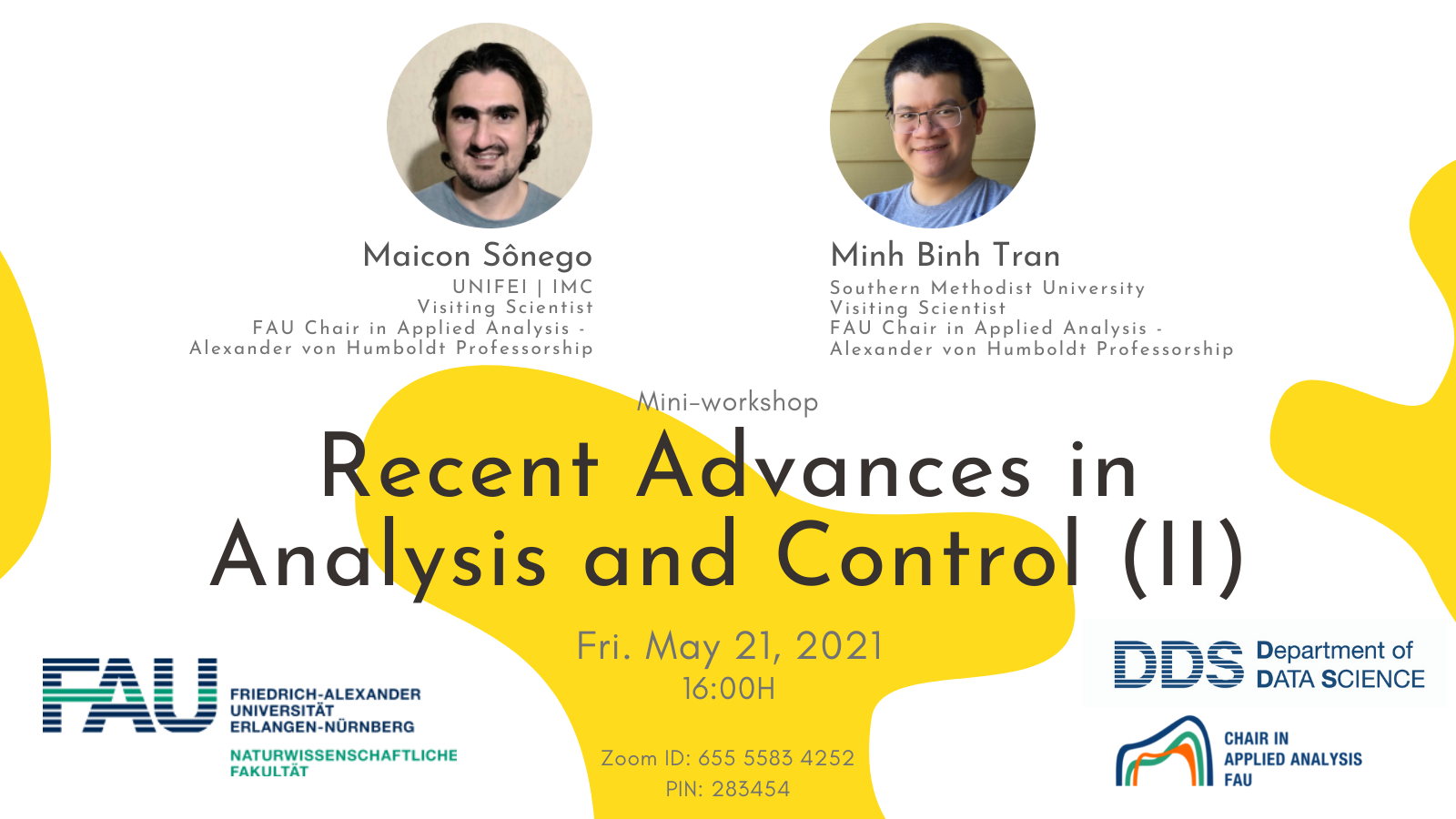 Maicon Sônego
UNIFEI | IMC
Visiting Scientist
FAU Chair in Applied Analysis -
Alexander von Humboldt Professorship

Minh Binh Tran
Southern Methodist University
Visiting Scientist
FAU Chair in Applied Analysis -
Alexander von Humboldt Professorship

Mini-workshop

Recent Advances in Analysis and Control (II)

Fri. May 21, 2021
16:00H

Zoom ID: 655 5583 4252
PIN: 283454

FAU
FRIEDRICH-ALEXANDER
UNIVERSITÄT
ERLANGEN-NÜRNBERG
NATURWISSENSCHAFTLICHE
FAKULTÄT

DDS Department of DATA SCIENCE

CHAIR IN
APPLIED ANALYSIS
FAU